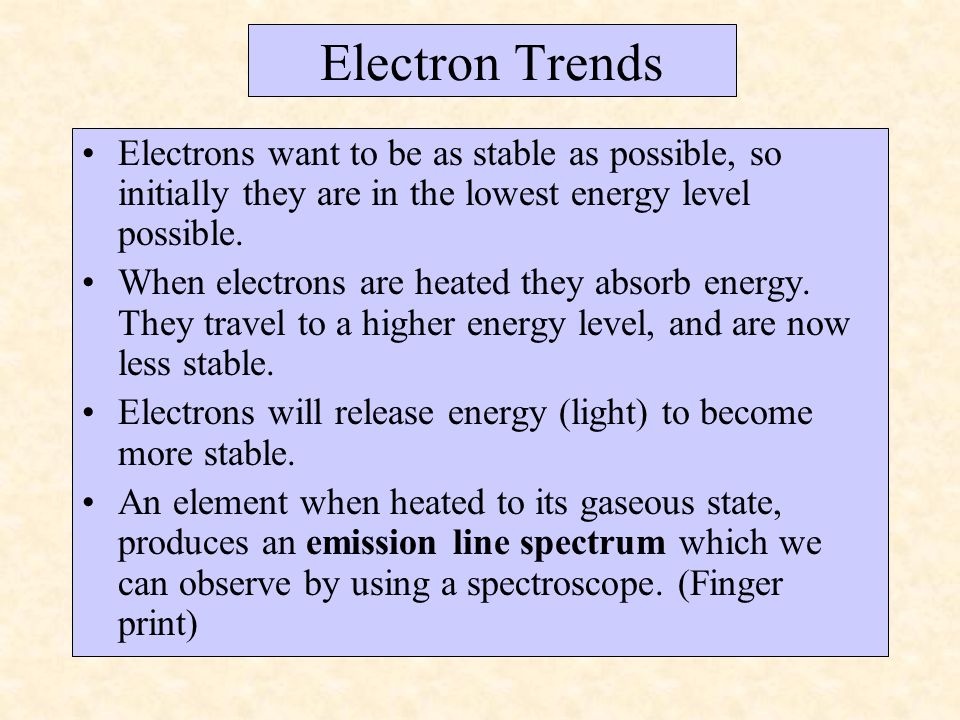 Electron Trends

• Electrons want to be as stable as possible, so initially they are in the lowest energy level possible.
• When electrons are heated they absorb energy. They travel to a higher energy level, and are now less stable.
• Electrons will release energy (light) to become more stable.
• An element when heated to its gaseous state, produces an emission line spectrum which we can observe by using a spectroscope. (Finger print)